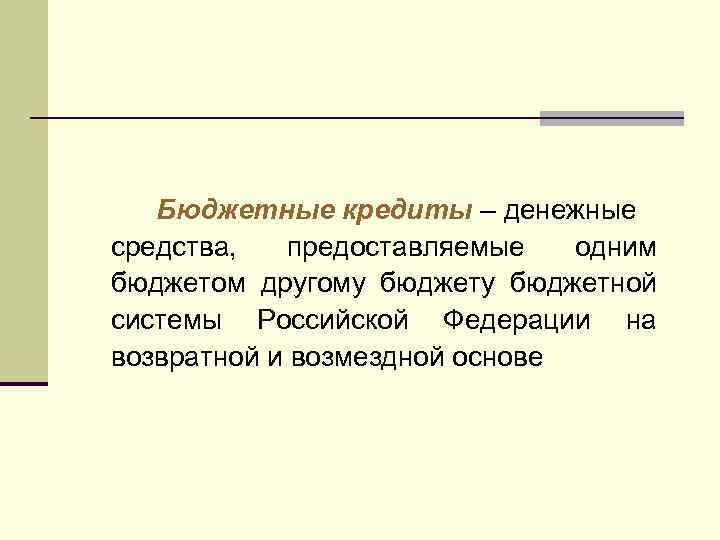 Бюджетные кредиты – денежные средства, предоставляемые одним бюджетом другому бюджету бюджетной системы Российской Федерации на возвратной и возмездной основе